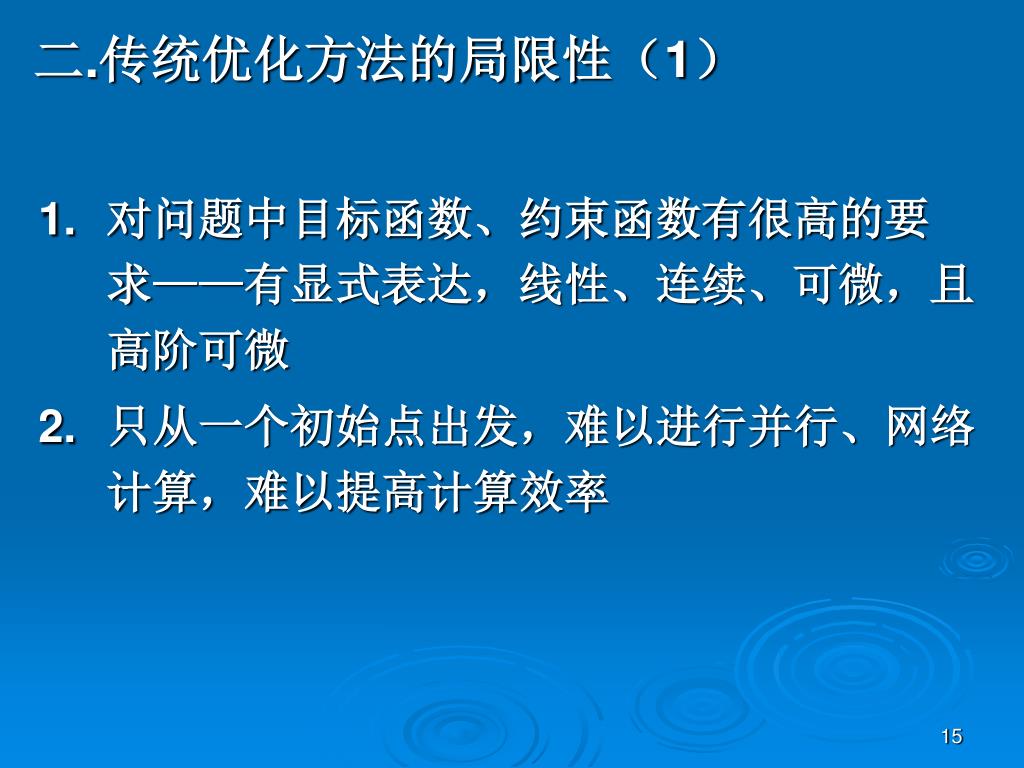 二.传统优化方法的局限性（1）

1. 对问题中目标函数、约束函数有很高的要求——有显式表达，线性、连续、可微，且高阶可微

2. 只从一个初始点出发，难以进行并行、网络计算，难以提高计算效率

15